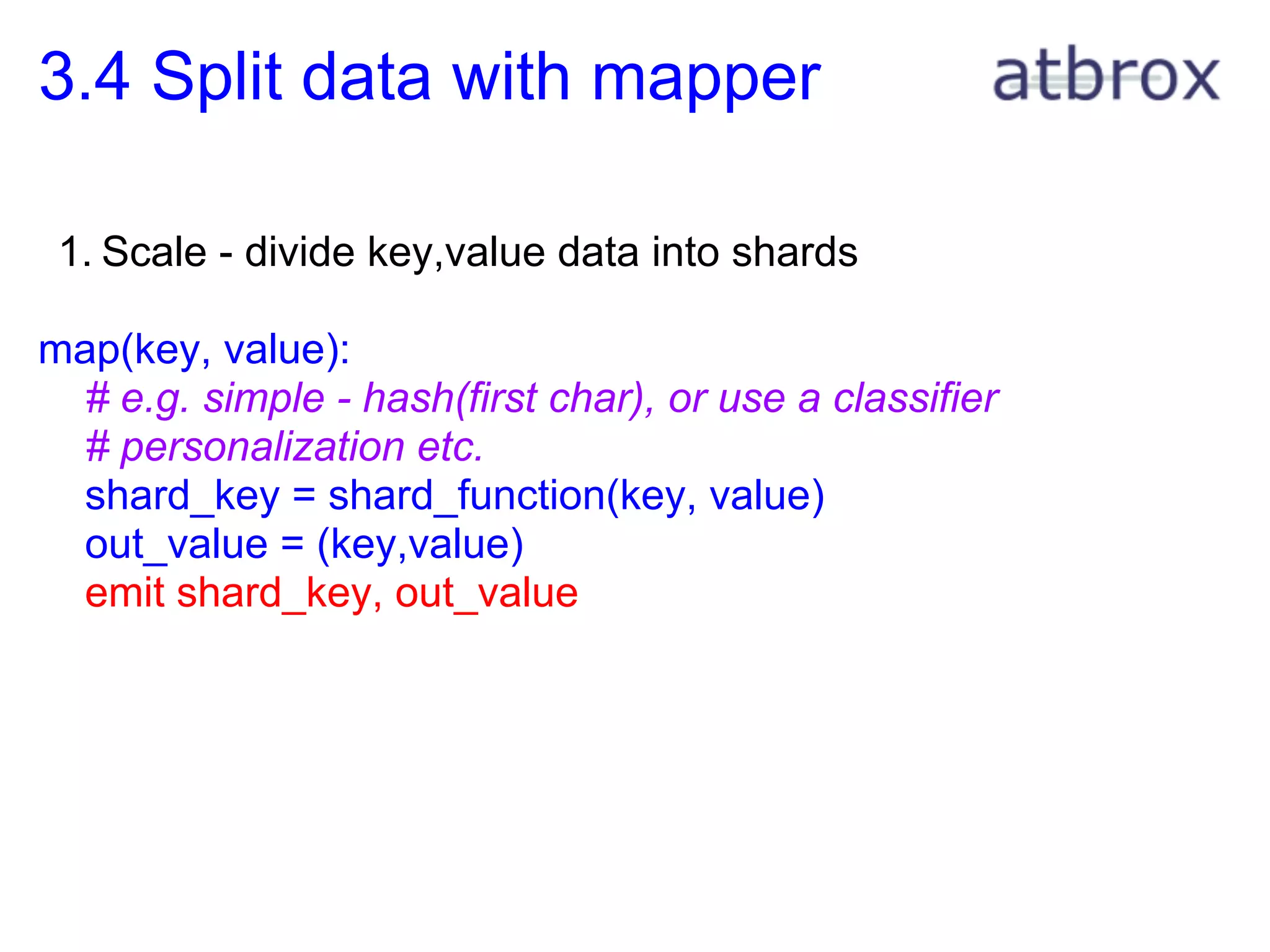 3.4 Split data with mapper

atbrox

1. Scale - divide key,value data into shards

map(key, value):
    # e.g. simple - hash(first char), or use a classifier
    # personalization etc.
    shard_key = shard_function(key, value)
    out_value = (key,value)
    emit shard_key, out_value